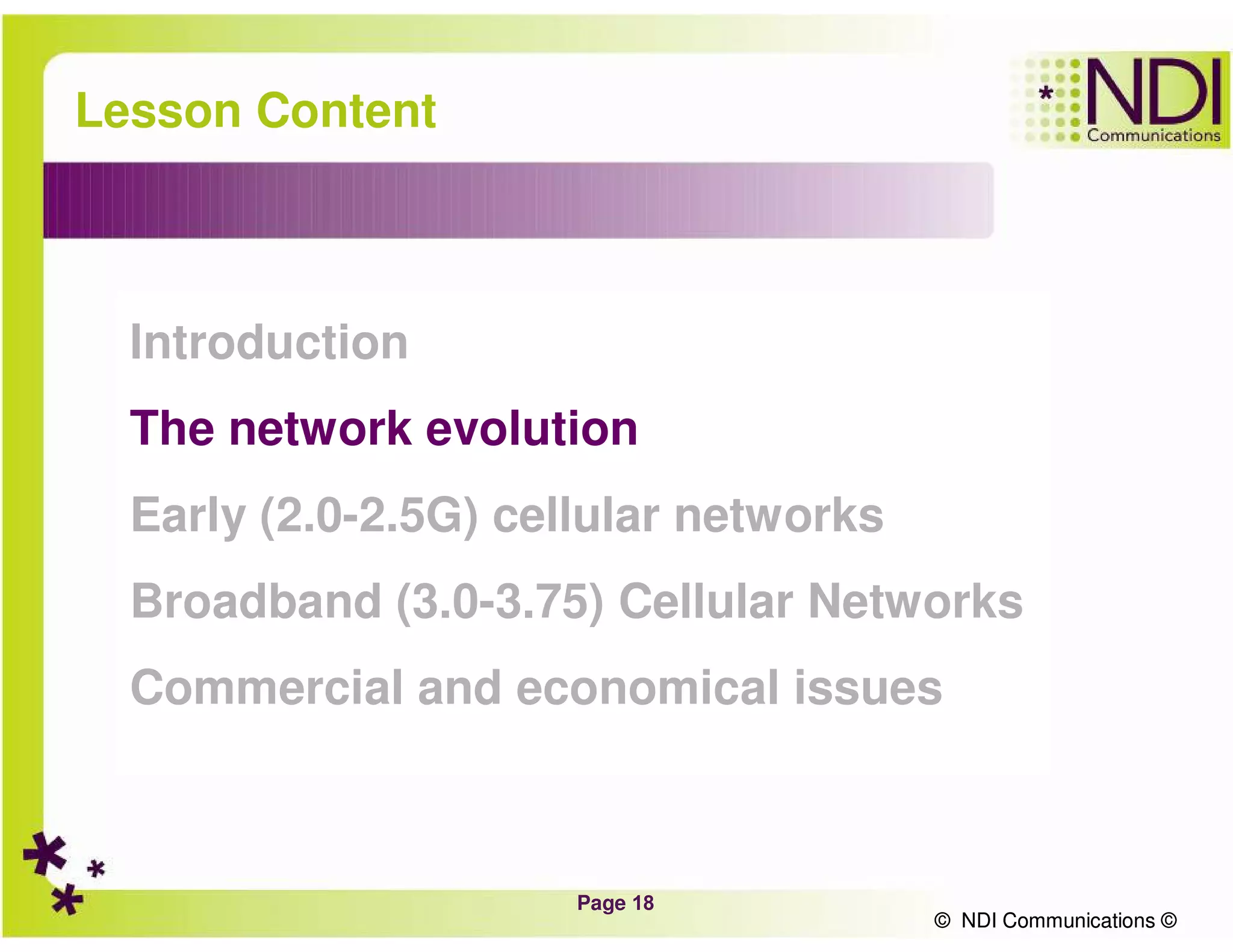 Lesson Content

NDI Communications

Introduction

The network evolution

Early (2.0-2.5G) cellular networks

Broadband (3.0-3.75) Cellular Networks

Commercial and economical issues

Page 18

© NDI Communications ©